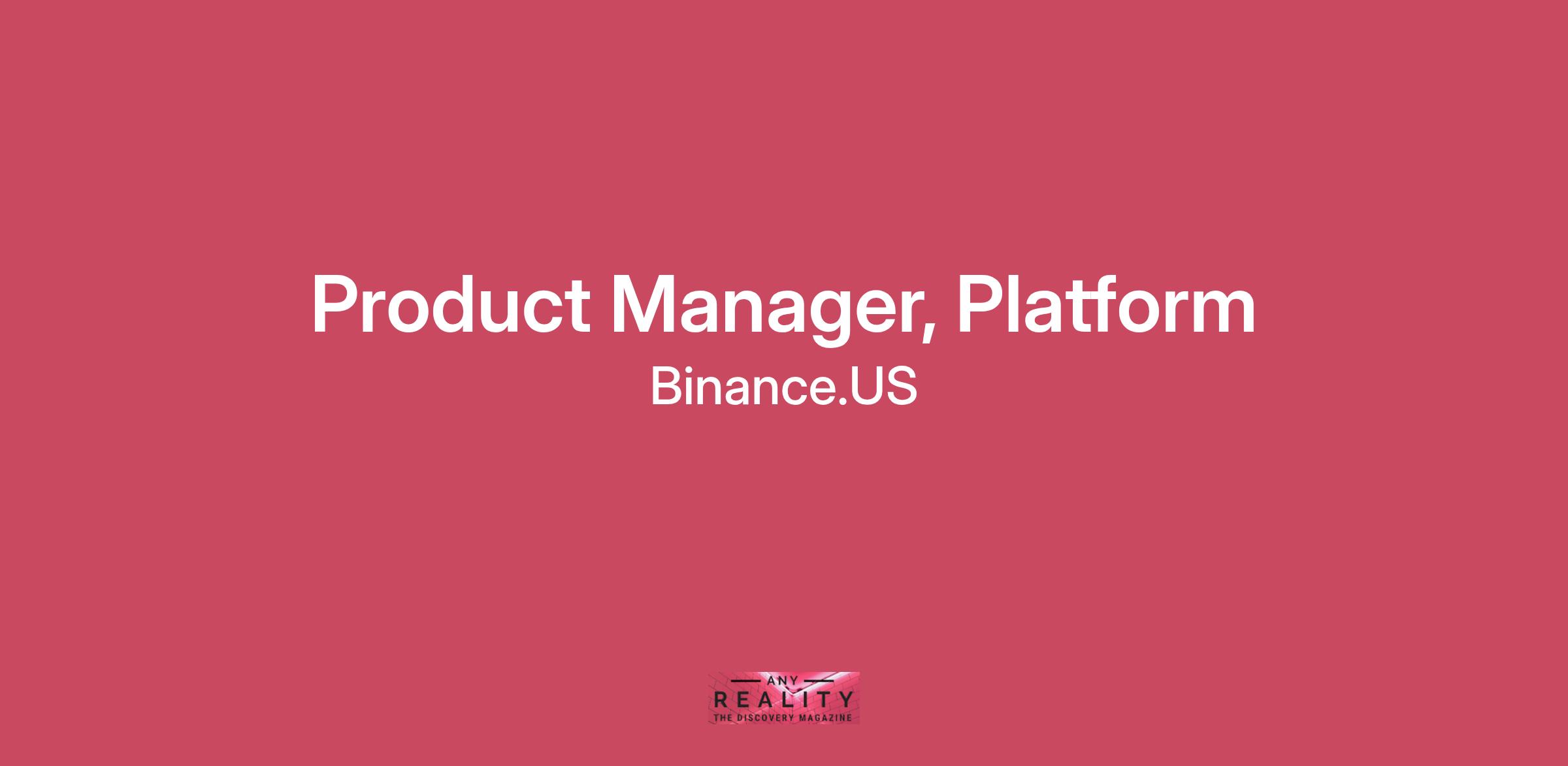 Product Manager, Platform
Binance.US

ANY
REALITY
THE DISCOVERY MAGAZINE